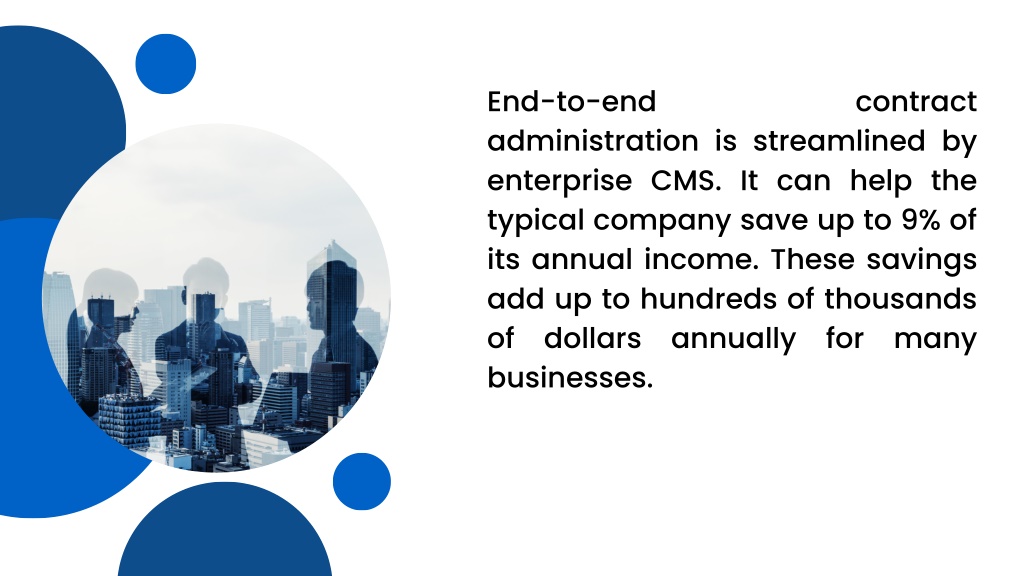 End-to-end contract administration is streamlined by enterprise CMS. It can help the typical company save up to 9% of its annual income. These savings add up to hundreds of thousands of dollars annually for many businesses.